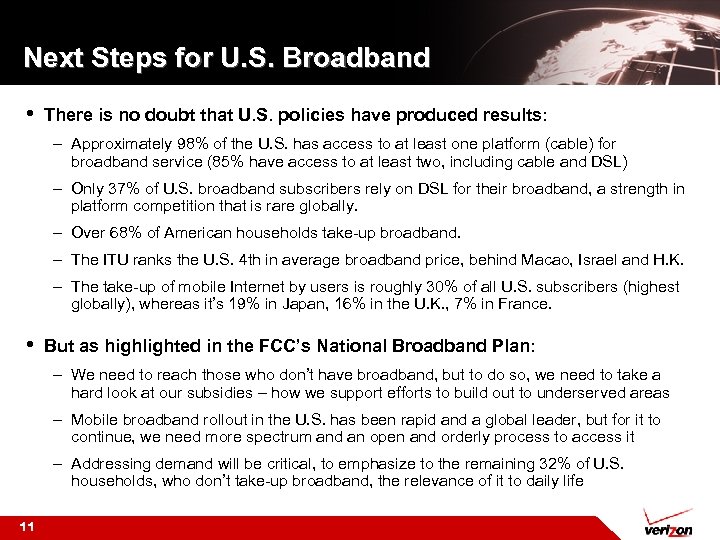 Next Steps for U.S. Broadband

• There is no doubt that U.S. policies have produced results:

– Approximately 98% of the U.S. has access to at least one platform (cable) for broadband service (85% have access to at least two, including cable and DSL)

– Only 37% of U.S. broadband subscribers rely on DSL for their broadband, a strength in platform competition that is rare globally.

– Over 68% of American households take-up broadband.

– The ITU ranks the U.S. 4th in average broadband price, behind Macao, Israel and H.K.

– The take-up of mobile Internet by users is roughly 30% of all U.S. subscribers (highest globally), whereas it's 19% in Japan, 16% in the U.K., 7% in France.

• But as highlighted in the FCC's National Broadband Plan:

– We need to reach those who don't have broadband, but to do so, we need to take a hard look at our subsidies – how we support efforts to build out to underserved areas

– Mobile broadband rollout in the U.S. has been rapid and a global leader, but for it to continue, we need more spectrum and an open and orderly process to access it

– Addressing demand will be critical, to emphasize to the remaining 32% of U.S. households, who don't take-up broadband, the relevance of it to daily life

11

verizon